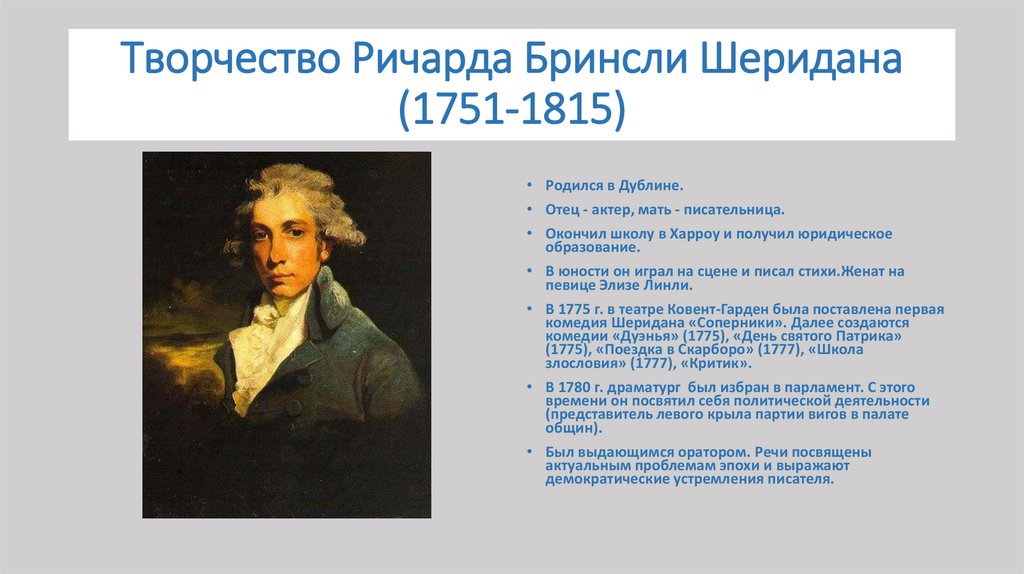 Творчество Ричарда Бринсли Шеридана (1751-1815)

• Родился в Дублине.

• Отец - актер, мать - писательница.

• Окончил школу в Харроу и получил юридическое образование.

• В юности он играл на сцене и писал стихи.Женат на певице Элизе Линли.

• В 1775 г. в театре Ковент-Гарден была поставлена первая комедия Шеридана «Соперники». Далее создаются комедии «Дуэнья» (1775), «День святого Патрика» (1775), «Поездка в Скарборо» (1777), «Школа злословия» (1777), «Критик».

• В 1780 г. драматург был избран в парламент. С этого времени он посвятил себя политической деятельности (представитель левого крыла партии вигов в палате общин).

• Был выдающимся оратором. Речи посвящены актуальным проблемам эпохи и выражают демократические устремления писателя.